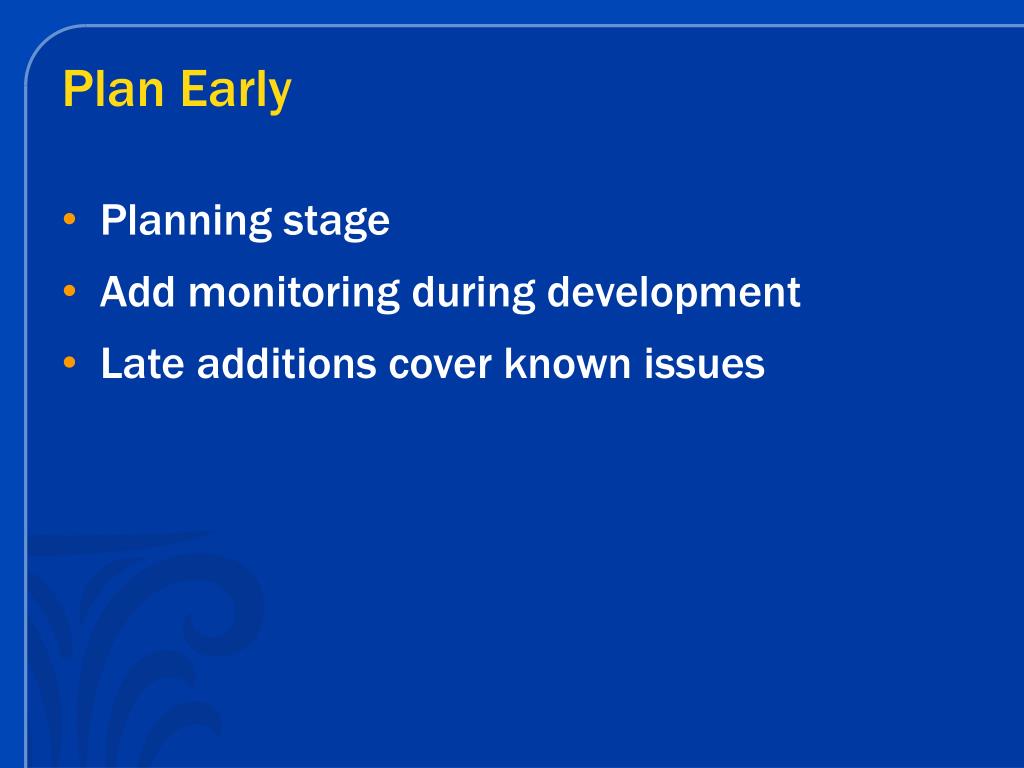 Plan Early

• Planning stage
• Add monitoring during development
• Late additions cover known issues